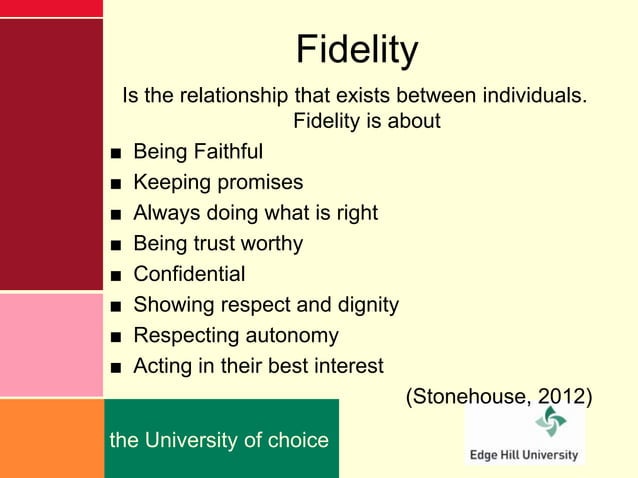 Fidelity

Is the relationship that exists between individuals. Fidelity is about

■ Being Faithful
■ Keeping promises
■ Always doing what is right
■ Being trust worthy
■ Confidential
■ Showing respect and dignity
■ Respecting autonomy
■ Acting in their best interest

(Stonehouse, 2012)

the University of choice

Edge Hill University